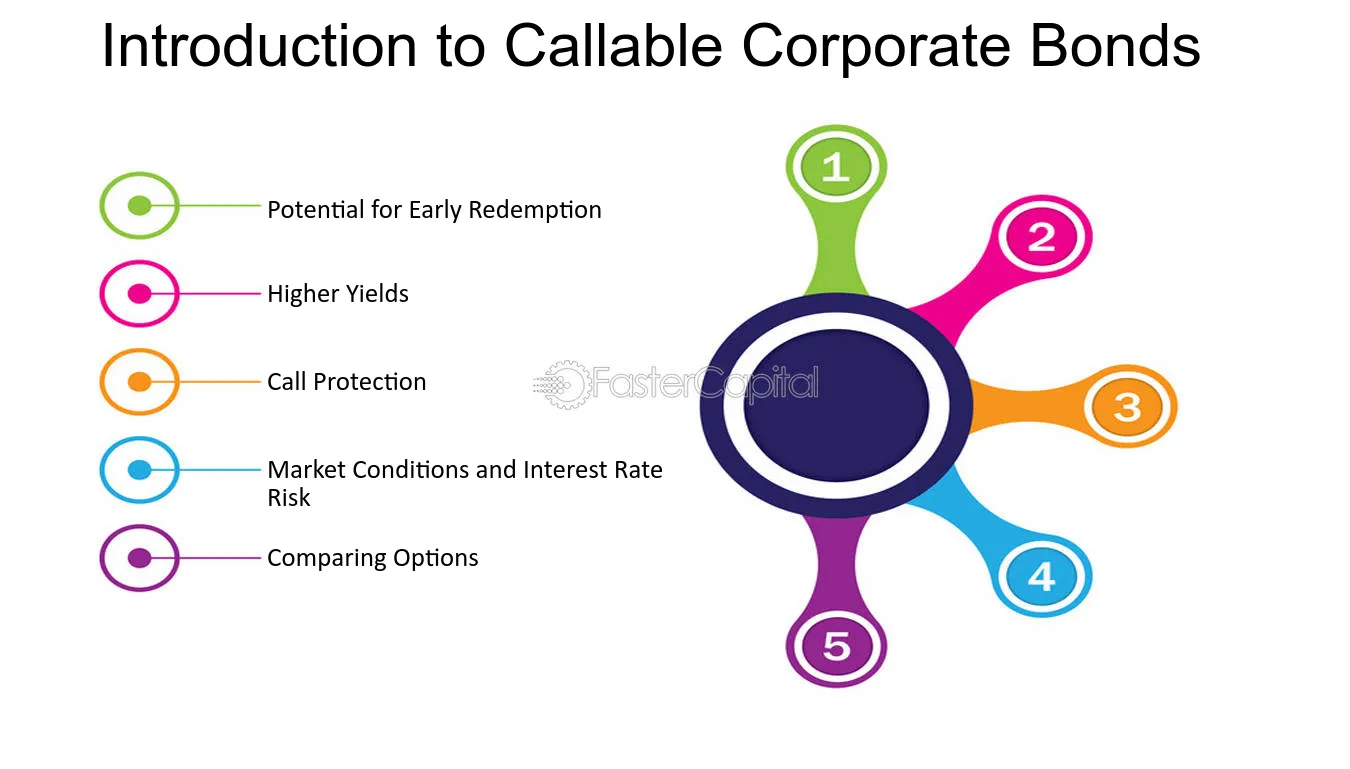 Introduction to Callable Corporate Bonds

Potential for Early Redemption

Higher Yields

Call Protection

Market Conditions and Interest Rate Risk

Comparing Options

1

2

3

4

5

FasterCapital